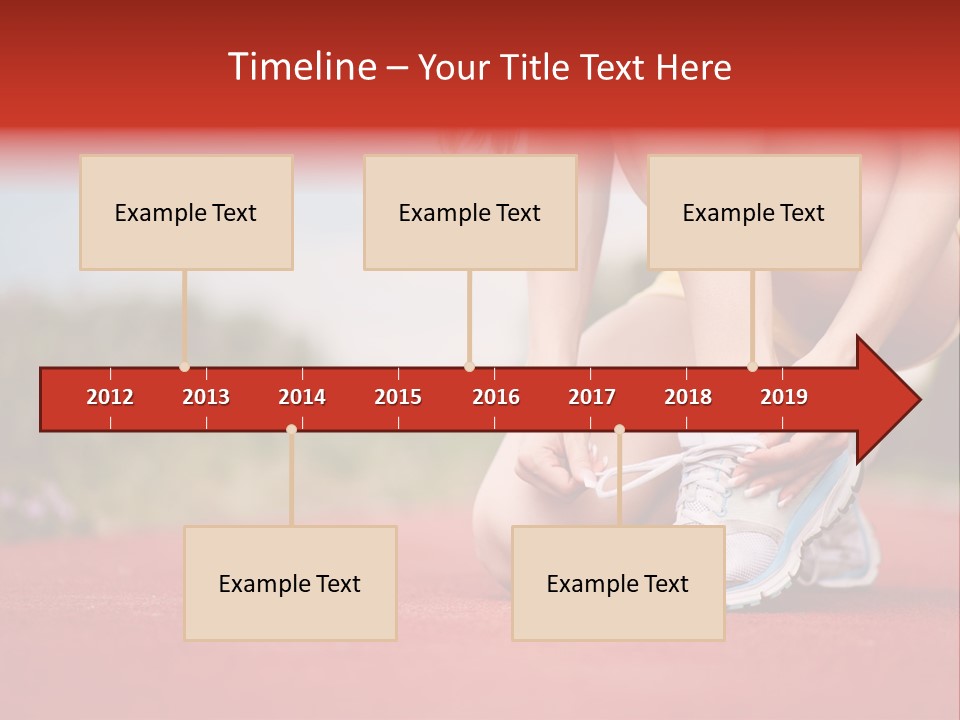 Timeline – Your Title Text Here

Example Text

Example Text

Example Text

2012 2013 2014 2015 2016 2017 2018 2019

Example Text

Example Text